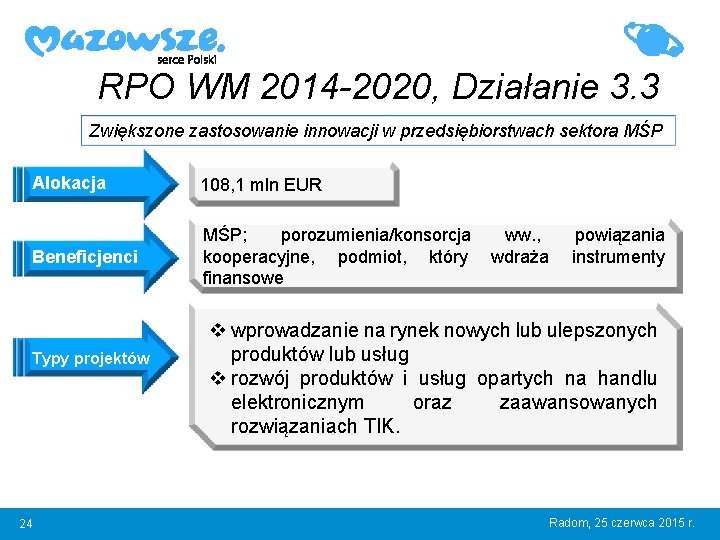 Mazowsze.
serce Polski

RPO WM 2014-2020, Działanie 3.3

Zwiększone zastosowanie innowacji w przedsiębiorstwach sektora MŚP

Alokacja

108,1 mln EUR

Beneficjenci

MŚP; porozumienia/konsorcja ww., powiązania kooperacyjne, podmiot, który wdraża instrumenty finansowe

Typy projektów

❖ wprowadzanie na rynek nowych lub ulepszonych produktów lub usług
❖ rozwój produktów i usług opartych na handlu elektronicznym oraz zaawansowanych rozwiązaniach TIK.

24

Radom, 25 czerwca 2015 r.